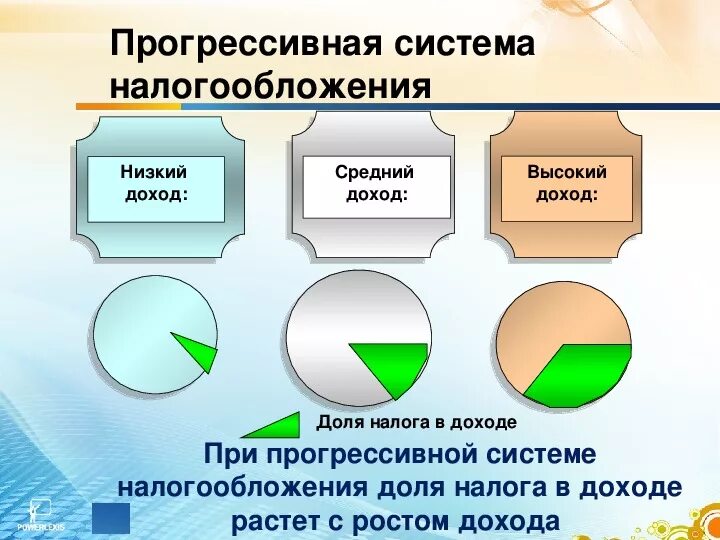 Прогрессивная система налогообложения

Низкий доход:

Средний доход:

Высокий доход:

Доля налога в доходе

При прогрессивной системе налогообложения доля налога в доходе растет с ростом дохода

POWERLEXIS